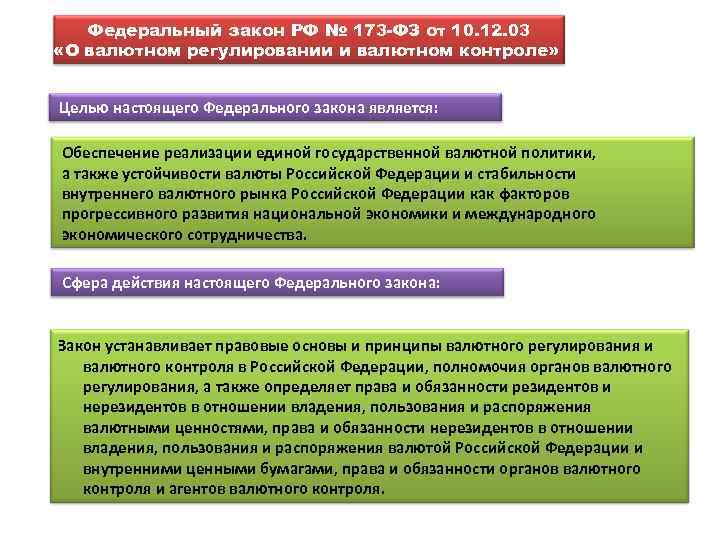 Федеральный закон РФ № 173-ФЗ от 10.12.03
«О валютном регулировании и валютном контроле»

Целью настоящего Федерального закона является:

Обеспечение реализации единой государственной валютной политики, а также устойчивости валюты Российской Федерации и стабильности внутреннего валютного рынка Российской Федерации как факторов прогрессивного развития национальной экономики и международного экономического сотрудничества.

Сфера действия настоящего Федерального закона:

Закон устанавливает правовые основы и принципы валютного регулирования и валютного контроля в Российской Федерации, полномочия органов валютного регулирования, а также определяет права и обязанности резидентов и нерезидентов в отношении владения, пользования и распоряжения валютными ценностями, права и обязанности нерезидентов в отношении владения, пользования и распоряжения валютой Российской Федерации и внутренними ценными бумагами, права и обязанности органов валютного контроля и агентов валютного контроля.